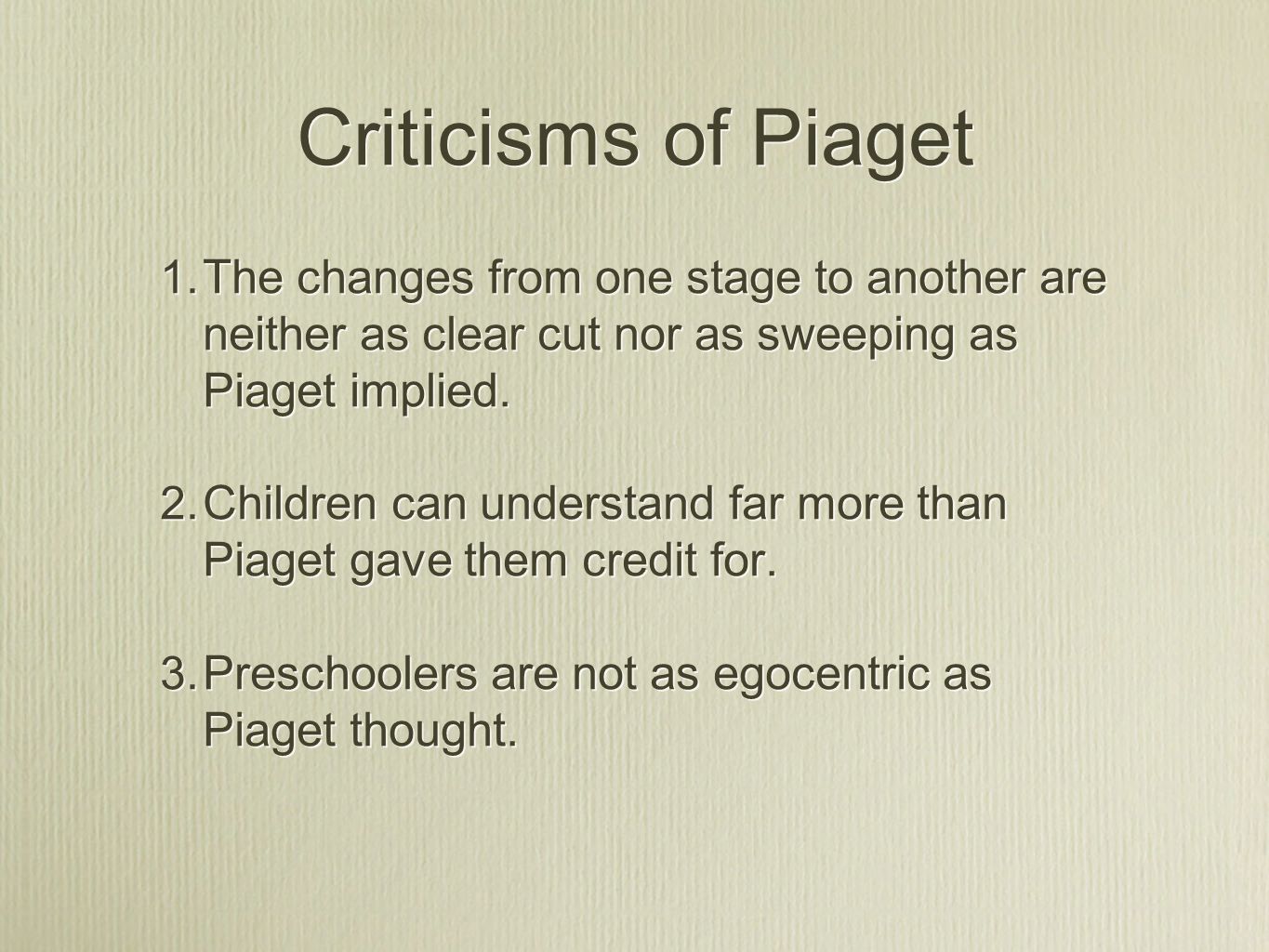 Criticisms of Piaget

1. The changes from one stage to another are neither as clear cut nor as sweeping as Piaget implied.

2. Children can understand far more than Piaget gave them credit for.

3. Preschoolers are not as egocentric as Piaget thought.